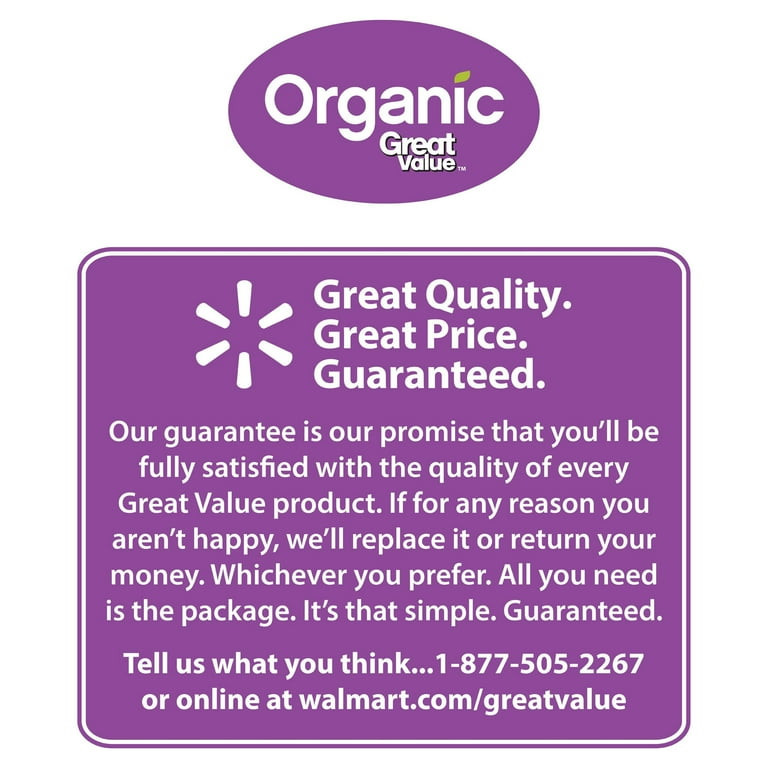 Organic
Great Value™

Great Quality.
Great Price.
Guaranteed.

Our guarantee is our promise that you'll be fully satisfied with the quality of every Great Value product. If for any reason you aren't happy, we'll replace it or return your money. Whichever you prefer. All you need is the package. It's that simple. Guaranteed.

Tell us what you think...1-877-505-2267 or online at walmart.com/greatvalue